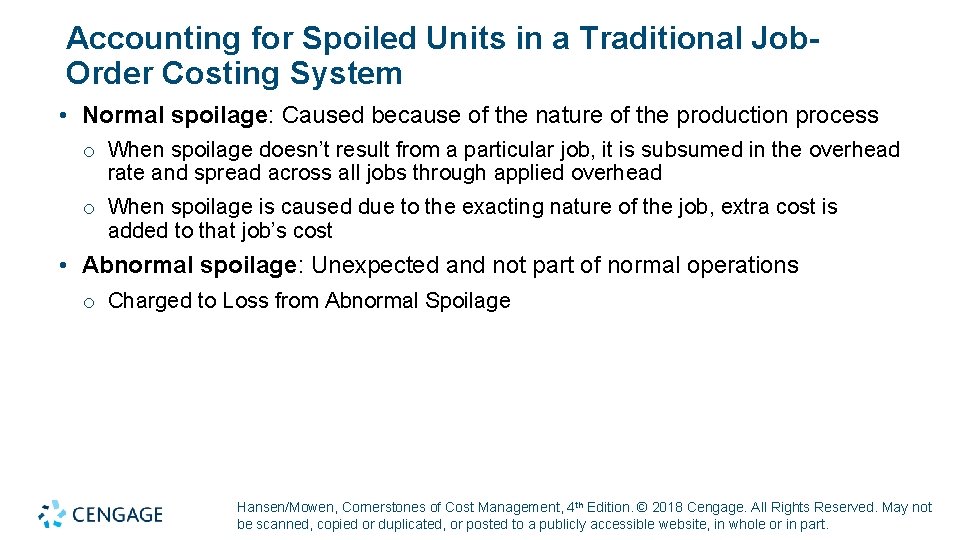 Accounting for Spoiled Units in a Traditional Job-Order Costing System

• Normal spoilage: Caused because of the nature of the production process

o When spoilage doesn't result from a particular job, it is subsumed in the overhead rate and spread across all jobs through applied overhead

o When spoilage is caused due to the exacting nature of the job, extra cost is added to that job's cost

• Abnormal spoilage: Unexpected and not part of normal operations

o Charged to Loss from Abnormal Spoilage

CENGAGE

Hansen/Mowen, Cornerstones of Cost Management, 4th Edition. © 2018 Cengage. All Rights Reserved. May not be scanned, copied or duplicated, or posted to a publicly accessible website, in whole or in part.